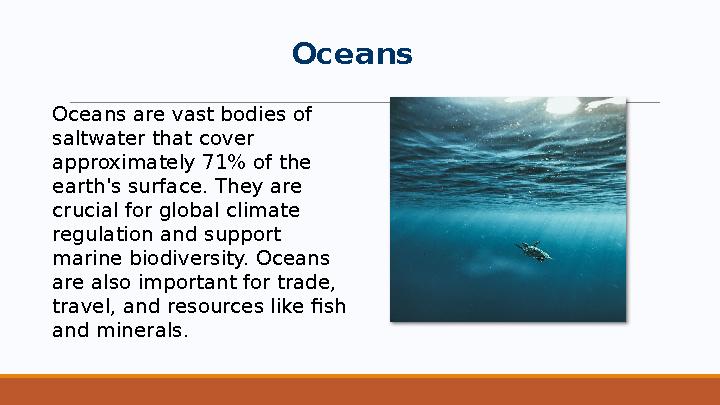 Oceans

Oceans are vast bodies of saltwater that cover approximately 71% of the earth's surface. They are crucial for global climate regulation and support marine biodiversity. Oceans are also important for trade, travel, and resources like fish and minerals.